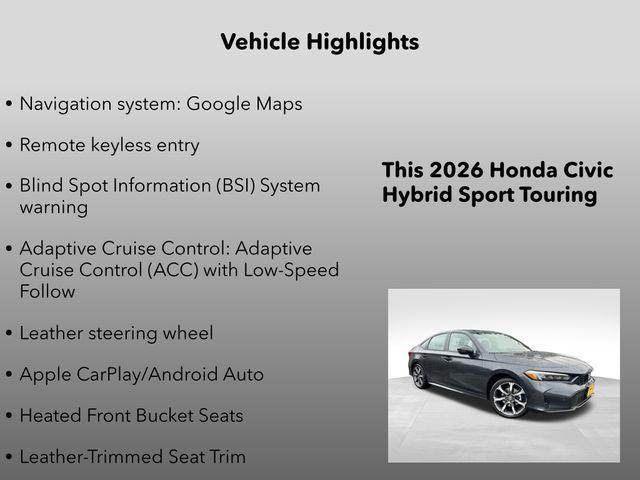 Vehicle Highlights

• Navigation system: Google Maps

• Remote keyless entry

• Blind Spot Information (BSI) System warning

• Adaptive Cruise Control: Adaptive Cruise Control (ACC) with Low-Speed Follow

• Leather steering wheel

• Apple CarPlay/Android Auto

• Heated Front Bucket Seats

• Leather-Trimmed Seat Trim

This 2026 Honda Civic Hybrid Sport Touring